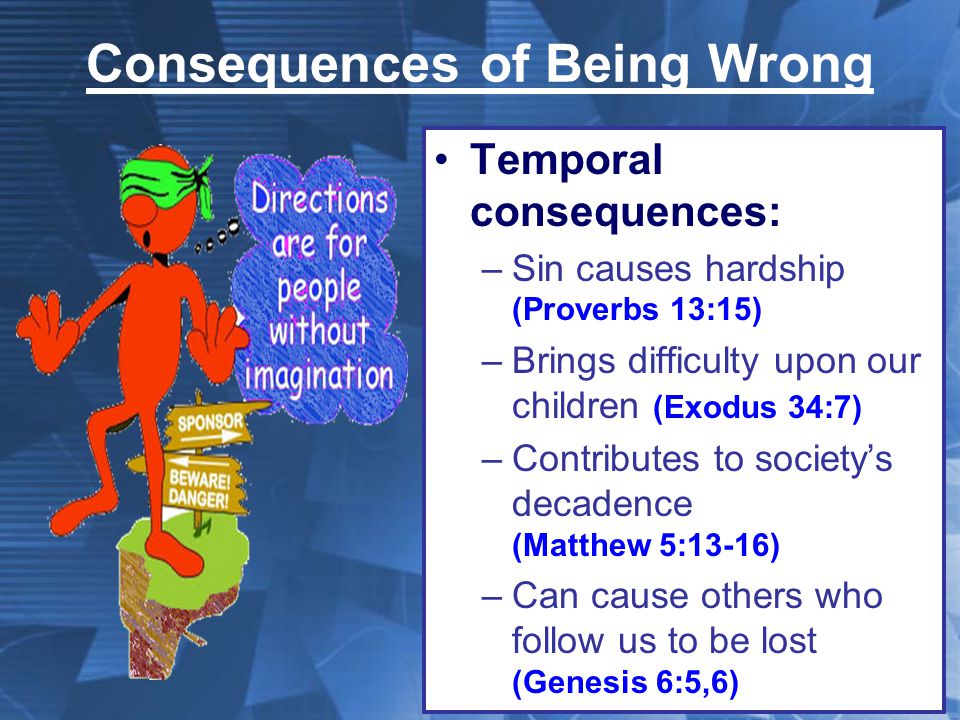 Consequences of Being Wrong

Directions are for people without imagination

SPONSOR

BEWARE! DANGER!

• Temporal consequences:
– Sin causes hardship (Proverbs 13:15)
– Brings difficulty upon our children (Exodus 34:7)
– Contributes to society's decadence (Matthew 5:13-16)
– Can cause others who follow us to be lost (Genesis 6:5,6)